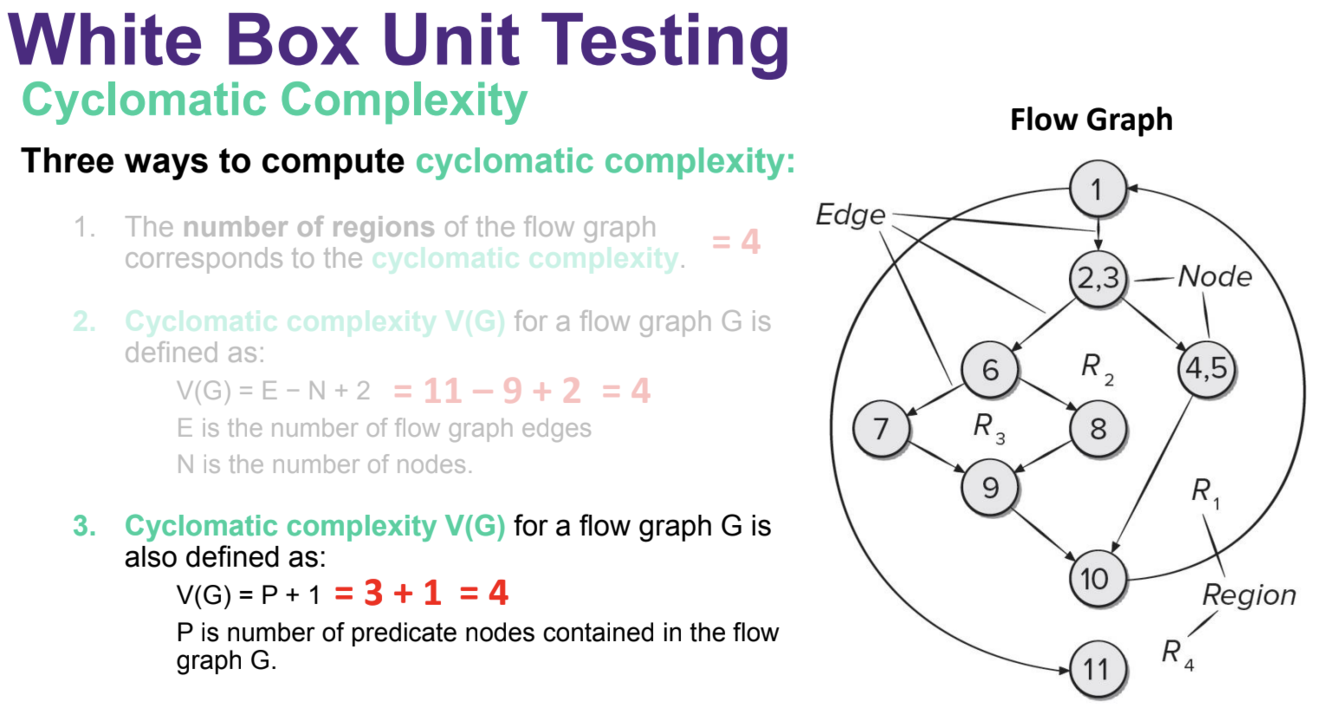 White Box Unit Testing
Cyclomatic Complexity

Three ways to compute cyclomatic complexity:

1. The number of regions of the flow graph corresponds to the cyclomatic complexity. = 4

2. Cyclomatic complexity V(G) for a flow graph G is defined as:
V(G) = E − N + 2 = 11 − 9 + 2 = 4
E is the number of flow graph edges
N is the number of nodes.

3. Cyclomatic complexity V(G) for a flow graph G is also defined as:
V(G) = P + 1 = 3 + 1 = 4
P is number of predicate nodes contained in the flow graph G.

Flow Graph

Edge
1
2,3
Node
6
$R_2$
4,5
7
$R_3$
8
9
$R_1$
10
Region
$R_4$
11